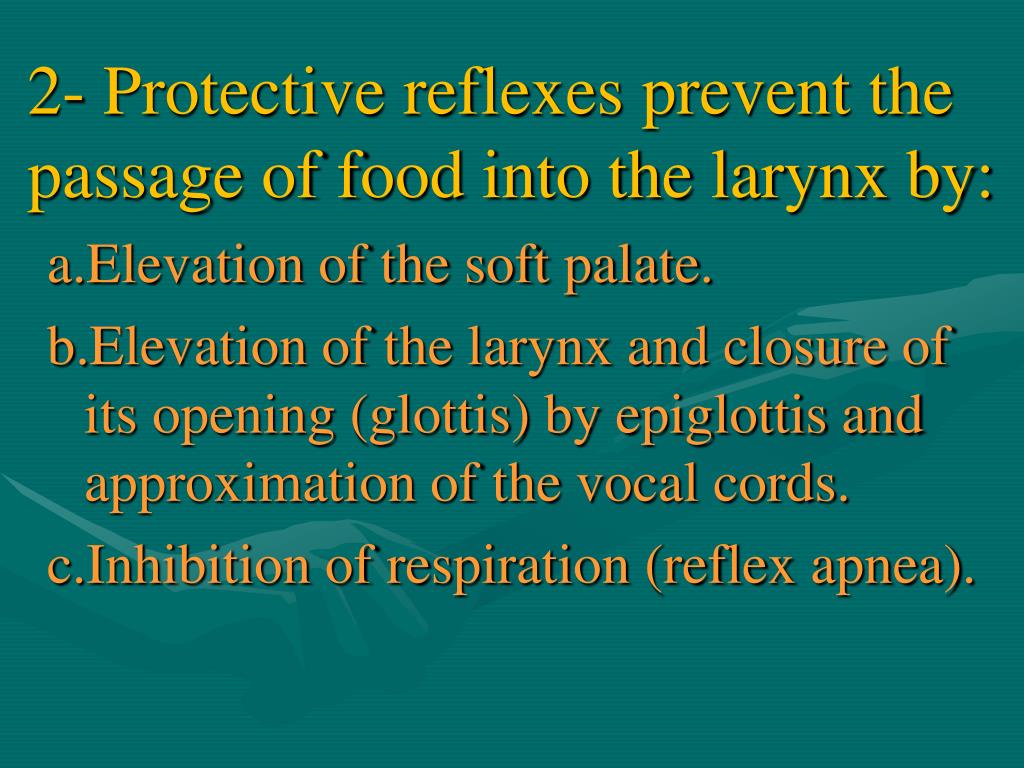 2- Protective reflexes prevent the passage of food into the larynx by:

a.Elevation of the soft palate.

b.Elevation of the larynx and closure of its opening (glottis) by epiglottis and approximation of the vocal cords.

c.Inhibition of respiration (reflex apnea).